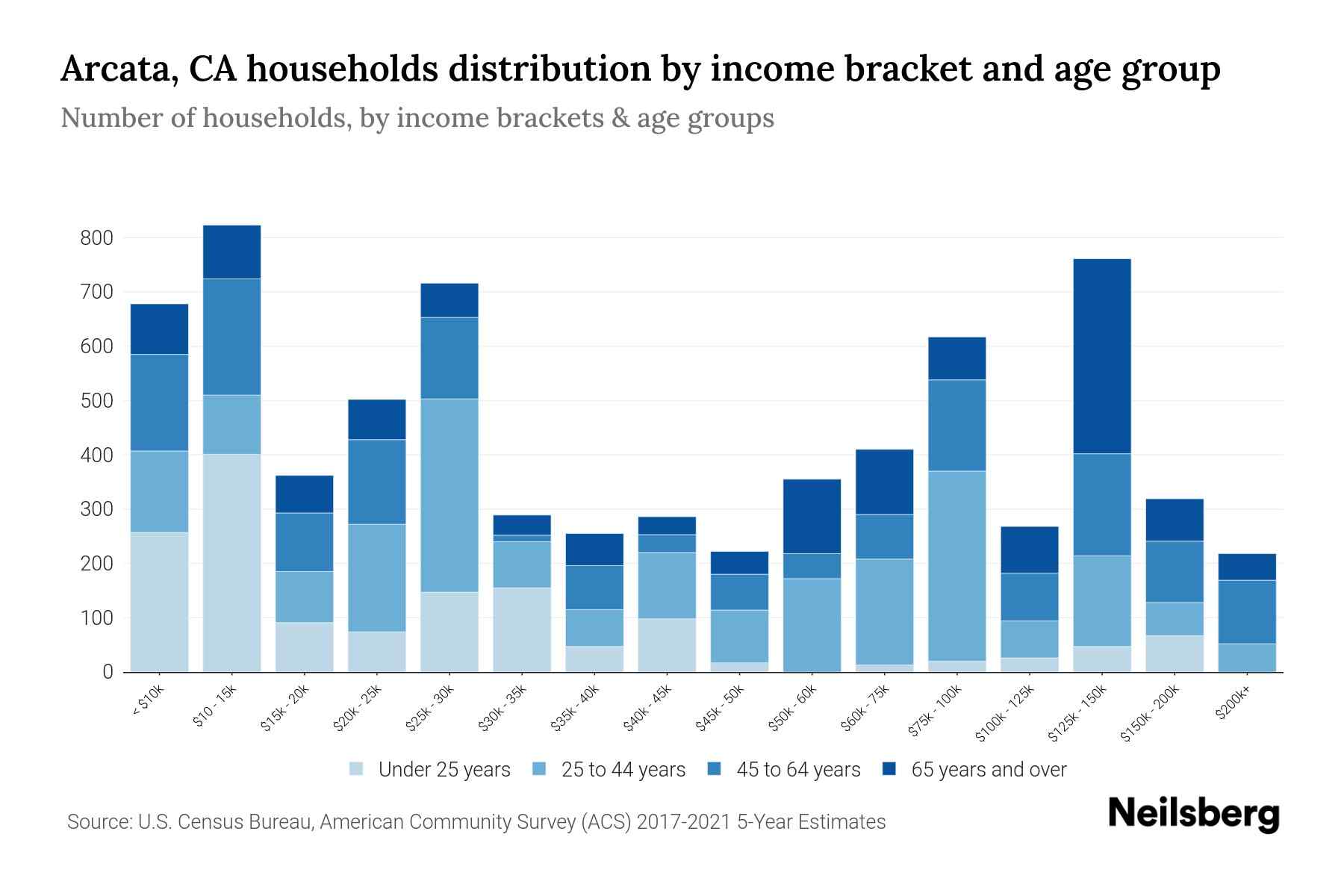 Arcata, CA households distribution by income bracket and age group

Number of households, by income brackets & age groups

800
700
600
500
400
300
200
100
0

< $10k
$10 - 15k
$15k - 20k
$20k - 25k
$25k - 30k
$30k - 35k
$35k - 40k
$40k - 45k
$45k - 50k
$50k - 60k
$60k - 75k
$75k - 100k
$100k - 125k
$125k - 150k
$150k - 200k
$200k+

Under 25 years
25 to 44 years
45 to 64 years
65 years and over

Source: U.S. Census Bureau, American Community Survey (ACS) 2017-2021 5-Year Estimates

Neilsberg